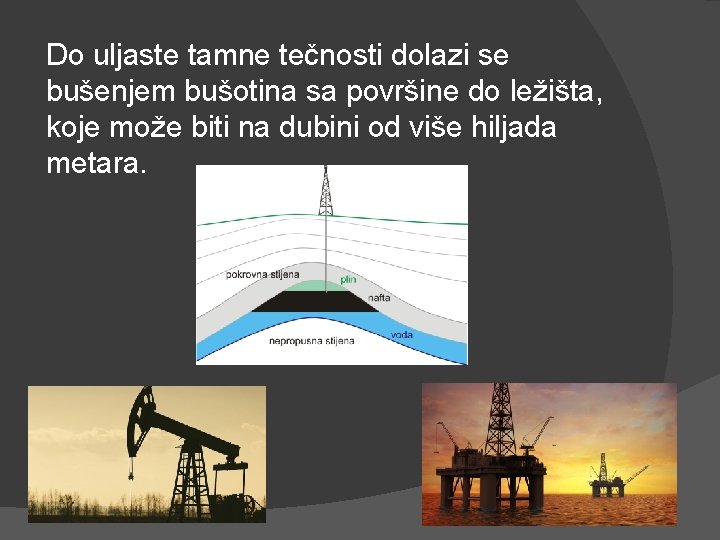 Do uljaste tamne tečnosti dolazi se bušenjem bušotina sa površine do ležišta, koje može biti na dubini od više hiljada metara.

pokrovna stijena
plin
nafta
voda
nepropusna stijena